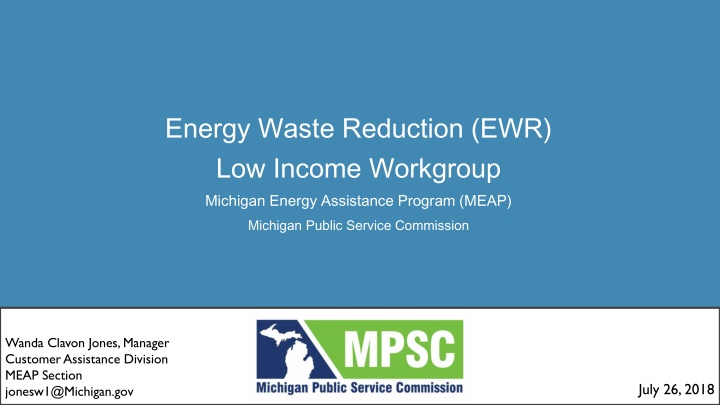 Energy Waste Reduction (EWR)
Low Income Workgroup

Michigan Energy Assistance Program (MEAP)

Michigan Public Service Commission

Wanda Clavon Jones, Manager
Customer Assistance Division
MEAP Section
jonesw1@Michigan.gov

MPSC
Michigan Public Service Commission

July 26, 2018